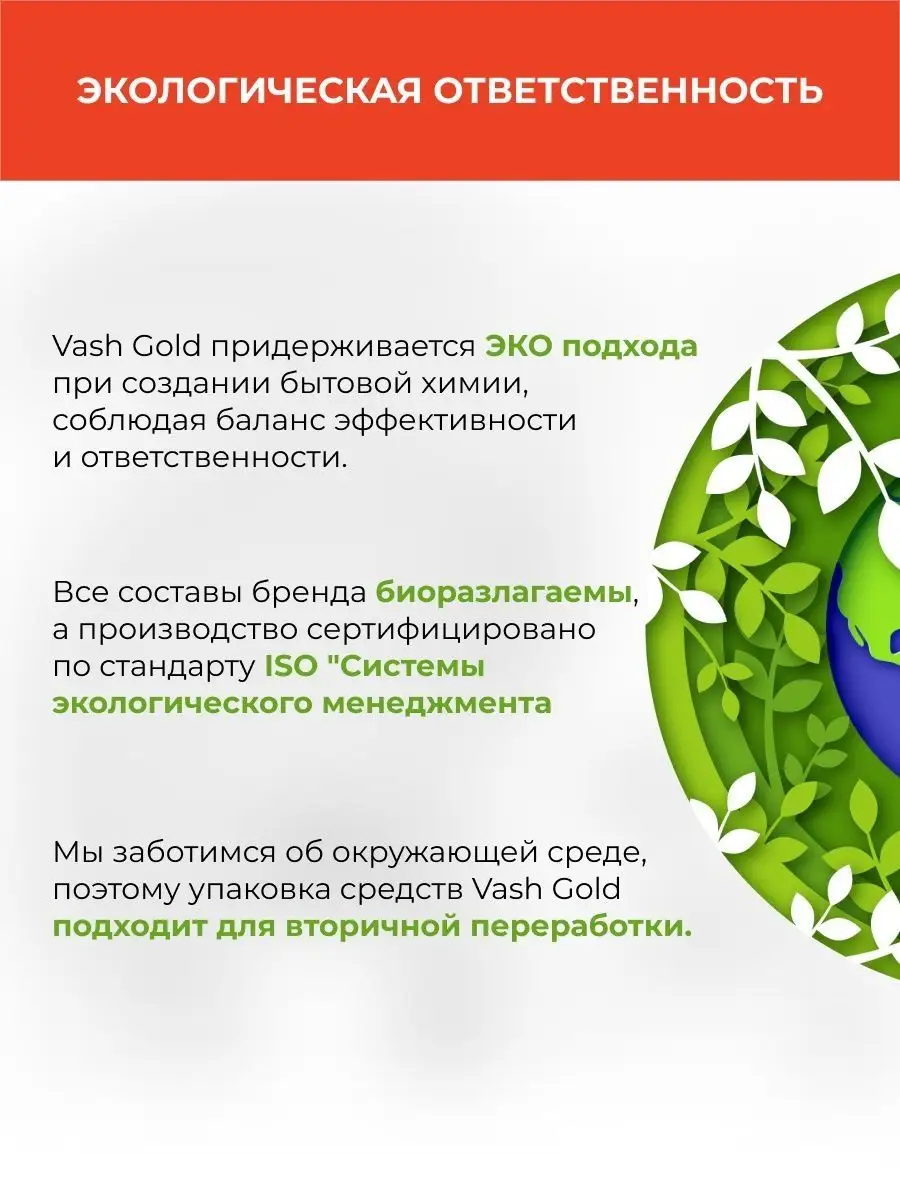 ЭКОЛОГИЧЕСКАЯ ОТВЕТСТВЕННОСТЬ

Vash Gold придерживается ЭКО подхода при создании бытовой химии, соблюдая баланс эффективности и ответственности.

Все составы бренда биоразлагаемы, а производство сертифицировано по стандарту ISO "Системы экологического менеджмента

Мы заботимся об окружающей среде, поэтому упаковка средств Vash Gold подходит для вторичной переработки.